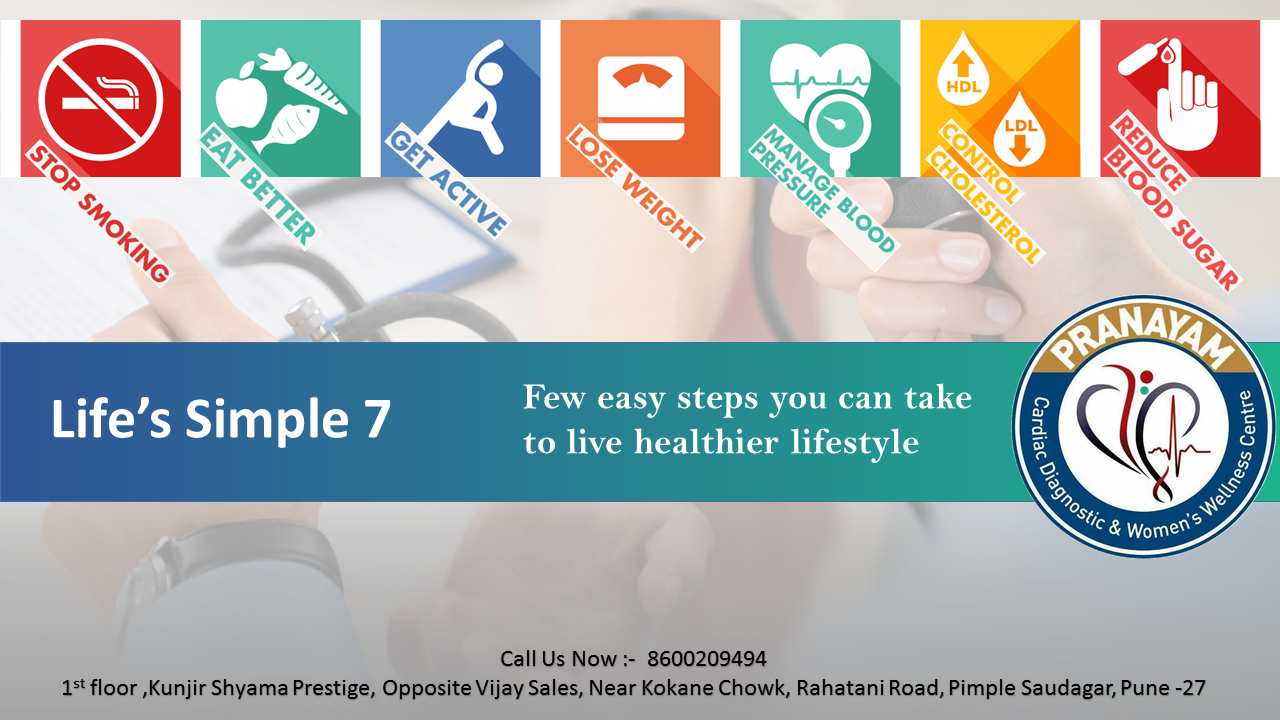 STOP SMOKING

EAT BETTER

GET ACTIVE

LOSE WEIGHT

MANAGE BLOOD PRESSURE

HDL

LDL

CONTROL CHOLESTEROL

REDUCE BLOOD SUGAR

Life's Simple 7

Few easy steps you can take to live healthier lifestyle

PRANAYAM

Cardiac Diagnostic & Women's Wellness Centre

Call Us Now :- 8600209494

1$^{st}$ floor ,Kunjir Shyama Prestige, Opposite Vijay Sales, Near Kokane Chowk, Rahatani Road, Pimple Saudagar, Pune -27